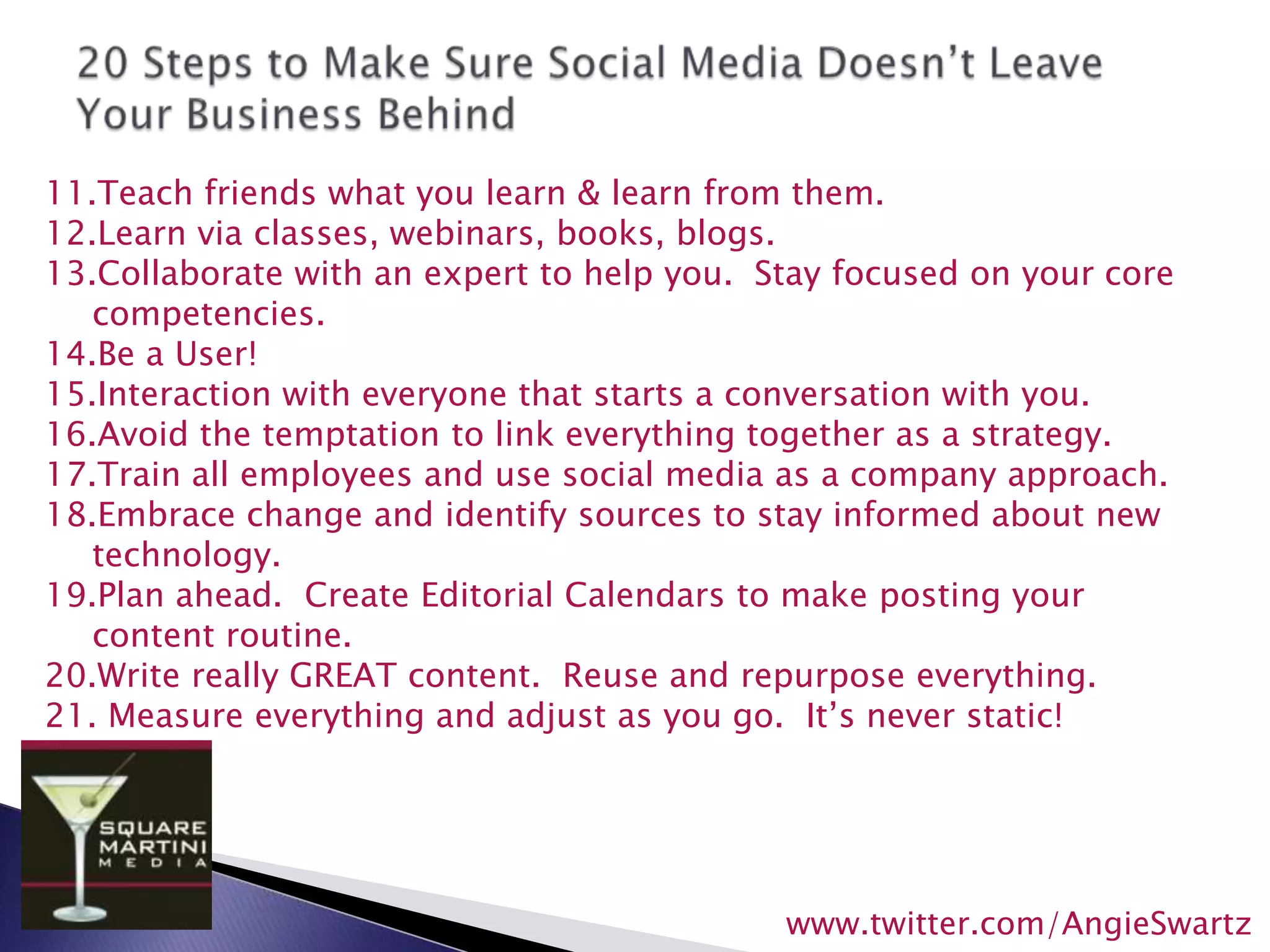 20 Steps to Make Sure Social Media Doesn't Leave Your Business Behind

11.Teach friends what you learn & learn from them.
12.Learn via classes, webinars, books, blogs.
13.Collaborate with an expert to help you. Stay focused on your core competencies.
14.Be a User!
15.Interaction with everyone that starts a conversation with you.
16.Avoid the temptation to link everything together as a strategy.
17.Train all employees and use social media as a company approach.
18.Embrace change and identify sources to stay informed about new technology.
19.Plan ahead. Create Editorial Calendars to make posting your content routine.
20.Write really GREAT content. Reuse and repurpose everything.
21. Measure everything and adjust as you go. It's never static!

SQUARE MARTINI MEDIA

www.twitter.com/AngieSwartz